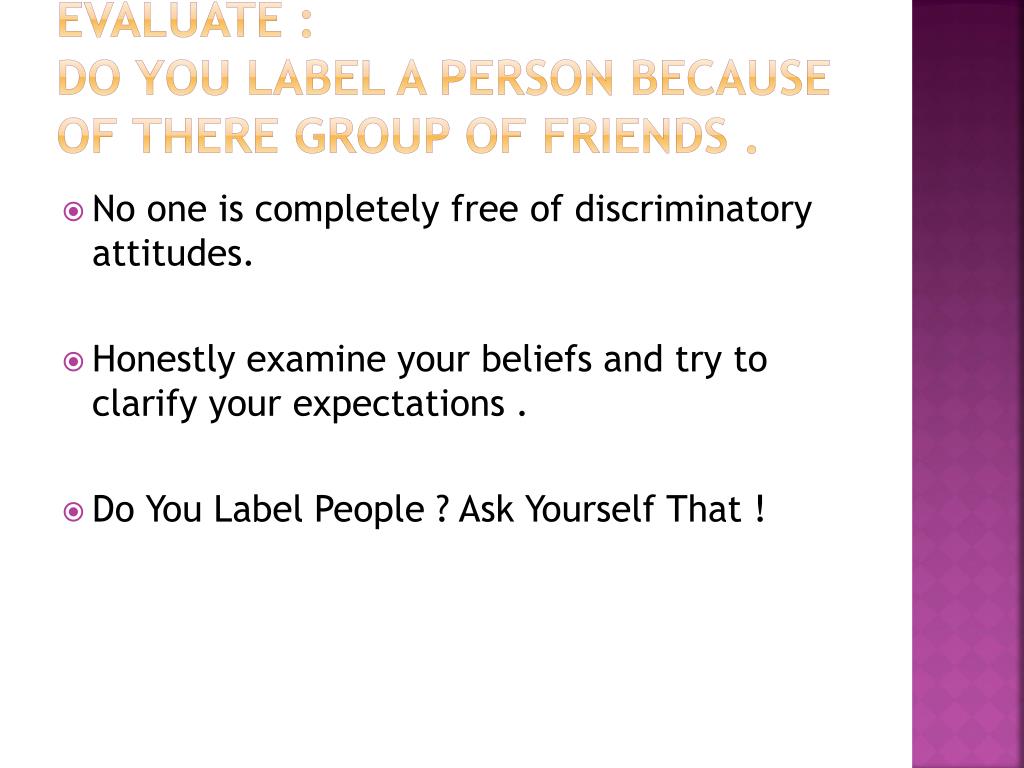 EVALUATE :
DO YOU LABEL A PERSON BECAUSE OF THERE GROUP OF FRIENDS .

No one is completely free of discriminatory attitudes.

Honestly examine your beliefs and try to clarify your expectations .

Do You Label People ? Ask Yourself That !